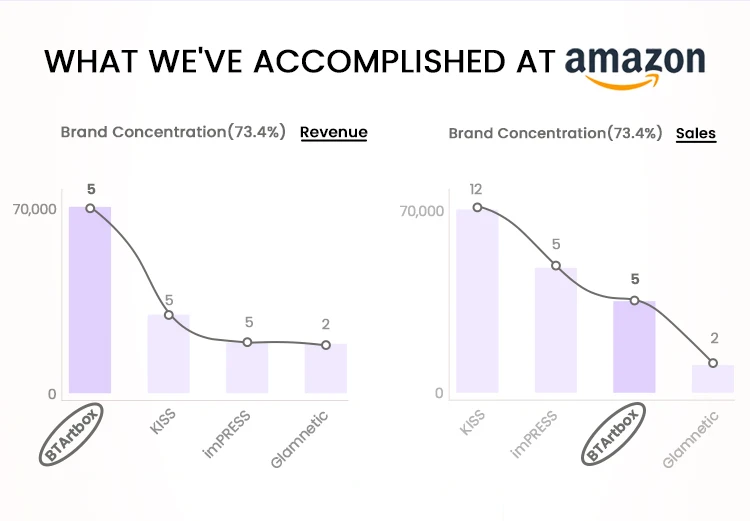 WHAT WE'VE ACCOMPLISHED AT amazon

Brand Concentration(73.4%) Revenue

70,000
0
5
5
5
2
BTArtbox
KISS
imPRESS
Glamnetic

Brand Concentration(73.4%) Sales

70,000
0
12
5
5
2
KISS
imPRESS
BTArtbox
Glamnetic